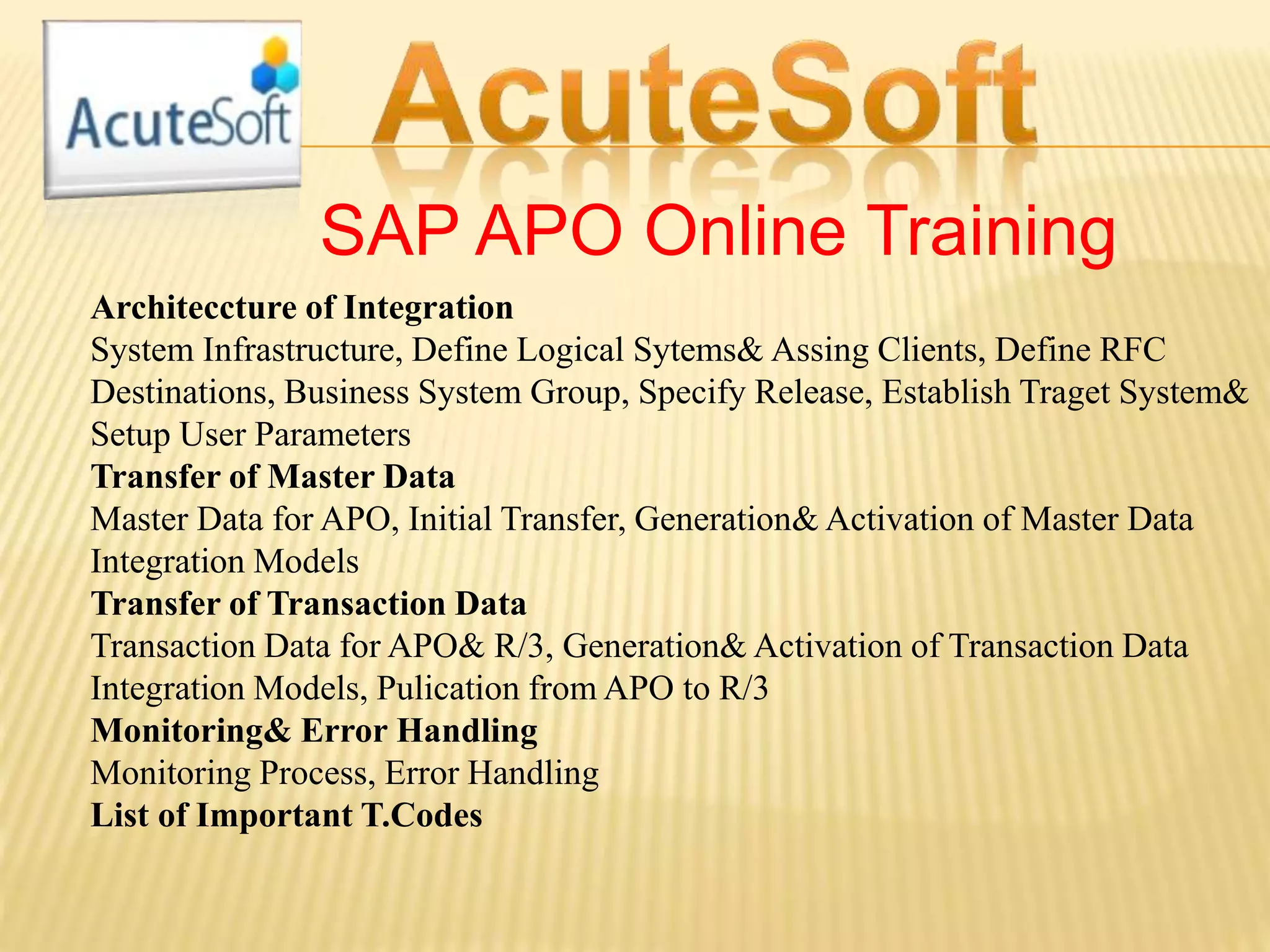 AcuteSoft

AcuteSoft

SAP APO Online Training

Architeccture of Integration
System Infrastructure, Define Logical Sytems& Assing Clients, Define RFC Destinations, Business System Group, Specify Release, Establish Traget System& Setup User Parameters
Transfer of Master Data
Master Data for APO, Initial Transfer, Generation& Activation of Master Data Integration Models
Transfer of Transaction Data
Transaction Data for APO& R/3, Generation& Activation of Transaction Data Integration Models, Pulication from APO to R/3
Monitoring& Error Handling
Monitoring Process, Error Handling
List of Important T.Codes